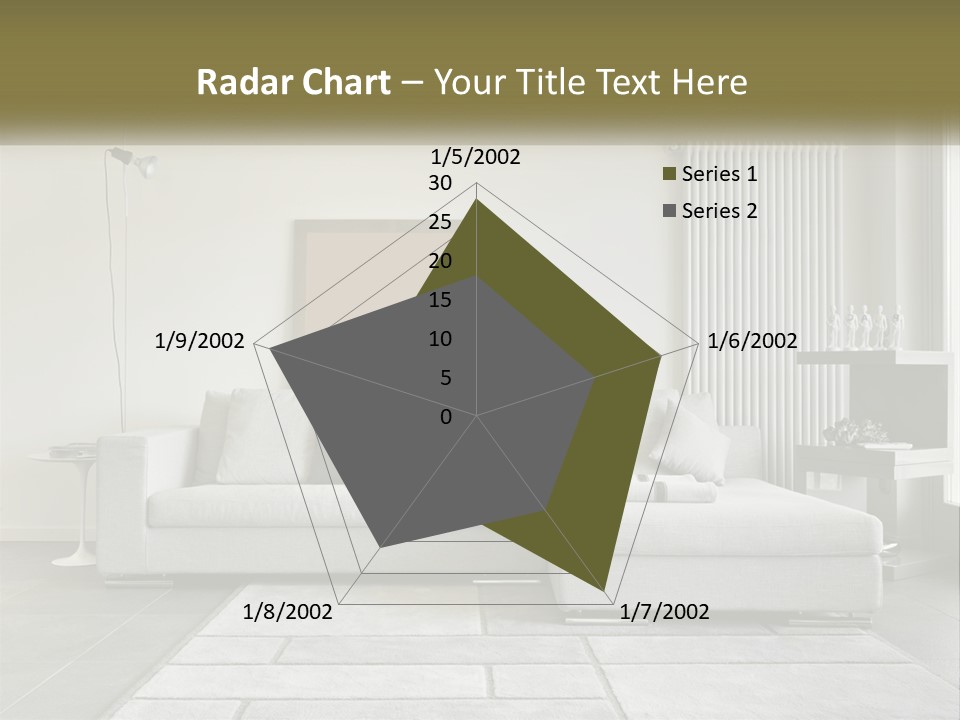 Radar Chart – Your Title Text Here

1/5/2002
30
25
20
15
10
5
0
1/6/2002
1/7/2002
1/8/2002
1/9/2002

Series 1
Series 2